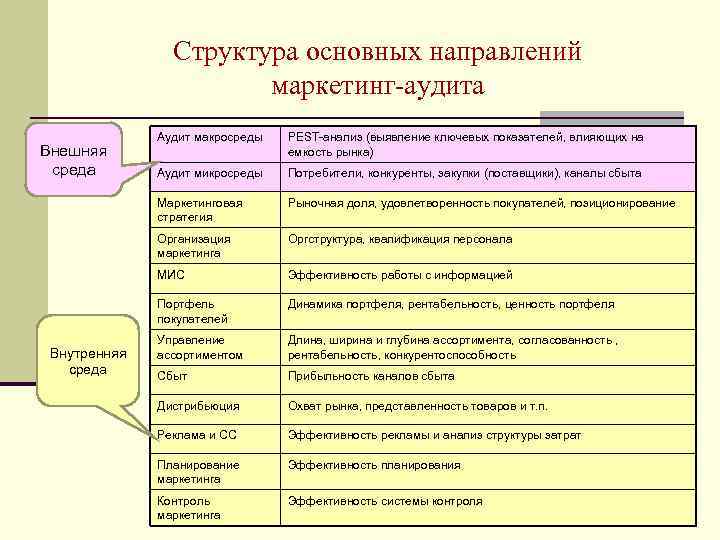 Структура основных направлений маркетинг-аудита

Внешняя среда

Внутренняя среда

| Аудит макросреды | PEST-анализ (выявление ключевых показателей, влияющих на емкость рынка) |
|---|---|
| Аудит микросреды | Потребители, конкуренты, закупки (поставщики), каналы сбыта |
| Маркетинговая стратегия | Рыночная доля, удовлетворенность покупателей, позиционирование |
| Организация маркетинга | Оргструктура, квалификация персонала |
| МИС | Эффективность работы с информацией |
| Портфель покупателей | Динамика портфеля, рентабельность, ценность портфеля |
| Управление ассортиментом | Длина, ширина и глубина ассортимента, согласованность , рентабельность, конкурентоспособность |
| Сбыт | Прибыльность каналов сбыта |
| Дистрибьюция | Охват рынка, представленность товаров и т.п. |
| Реклама и СС | Эффективность рекламы и анализ структуры затрат |
| Планирование маркетинга | Эффективность планирования |
| Контроль маркетинга | Эффективность системы контроля |